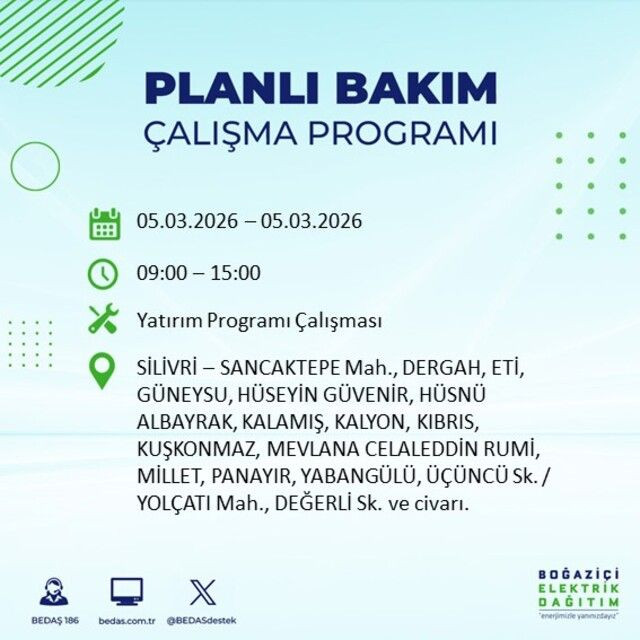 PLANLI BAKIM
ÇALIŞMA PROGRAMI

05.03.2026 – 05.03.2026

09:00 – 15:00

Yatırım Programı Çalışması

SİLİVRİ – SANCAKTEPE Mah., DERGAH, ETİ, GÜNEYSU, HÜSEYİN GÜVENİR, HÜSNÜ ALBAYRAK, KALAMIŞ, KALYON, KIBRIS, KUŞKONMAZ, MEVLANA CELALEDDİN RUMİ, MİLLET, PANAYIR, YABANGÜLÜ, ÜÇÜNCÜ Sk. / YOLÇATI Mah., DEĞERLİ Sk. ve civarı.

BEDAŞ 186
bedas.com.tr
@BEDASdestek

BOĞAZİÇİ
ELEKTRİK
DAĞITIM
"enerjimizle yanınızdayız"